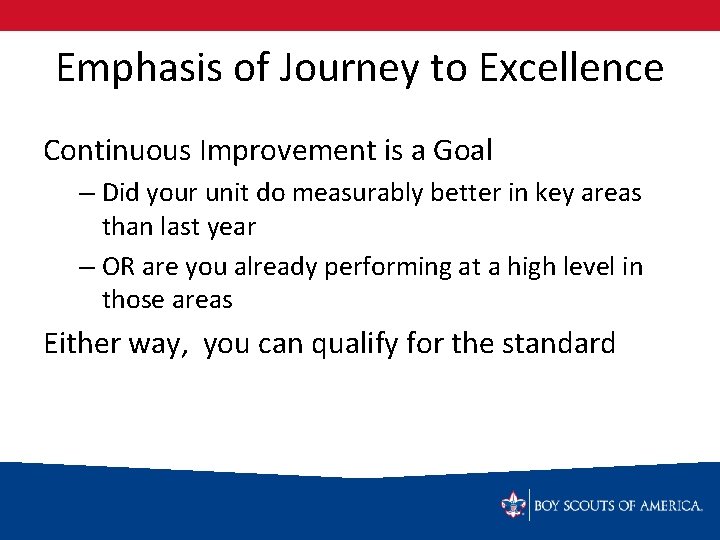 Emphasis of Journey to Excellence

Continuous Improvement is a Goal

– Did your unit do measurably better in key areas than last year

– OR are you already performing at a high level in those areas

Either way, you can qualify for the standard

BOY SCOUTS OF AMERICA.